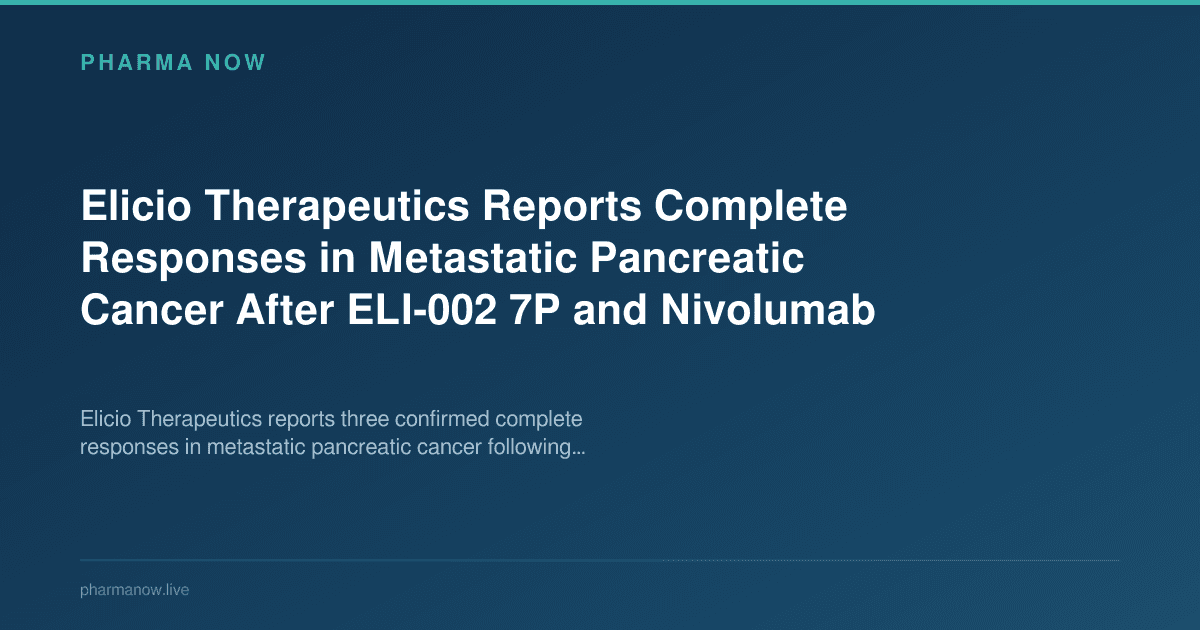 PHARMA NOW

Elicio Therapeutics Reports Complete Responses in Metastatic Pancreatic Cancer After ELI-002 7P and Nivolumab

Elicio Therapeutics reports three confirmed complete responses in metastatic pancreatic cancer following...

pharmanow.live